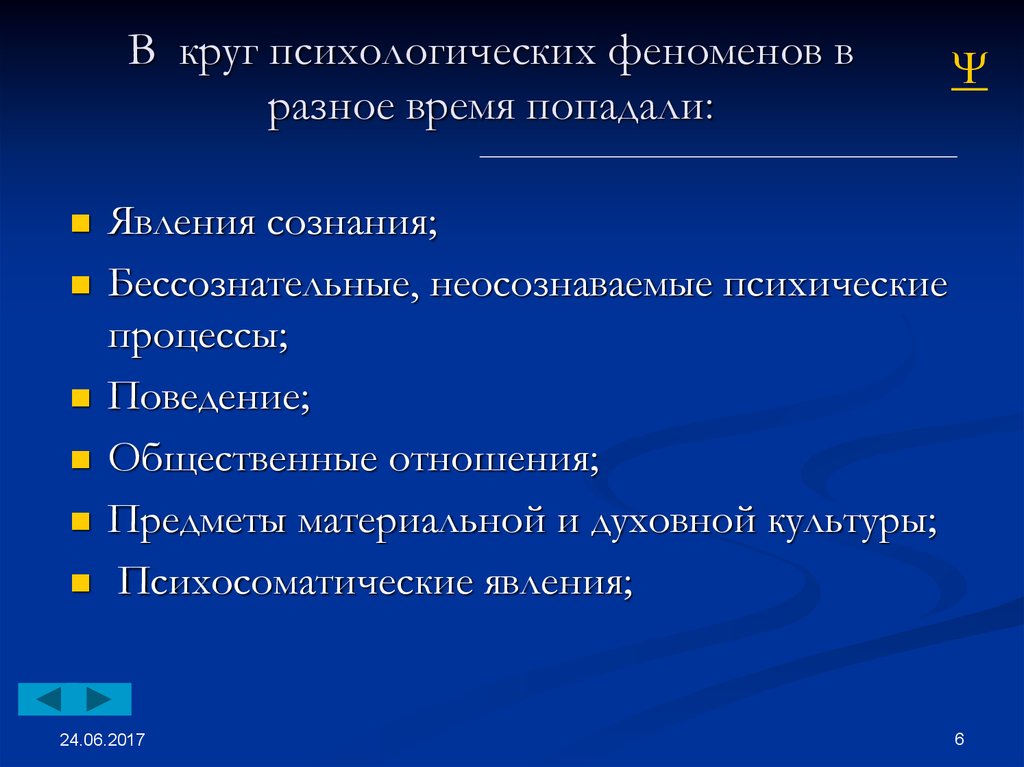 В круг психологических феноменов в разное время попадали:

Ψ

- Явления сознания;
- Бессознательные, неосознаваемые психические процессы;
- Поведение;
- Общественные отношения;
- Предметы материальной и духовной культуры;
- Психосоматические явления;

24.06.2017

6